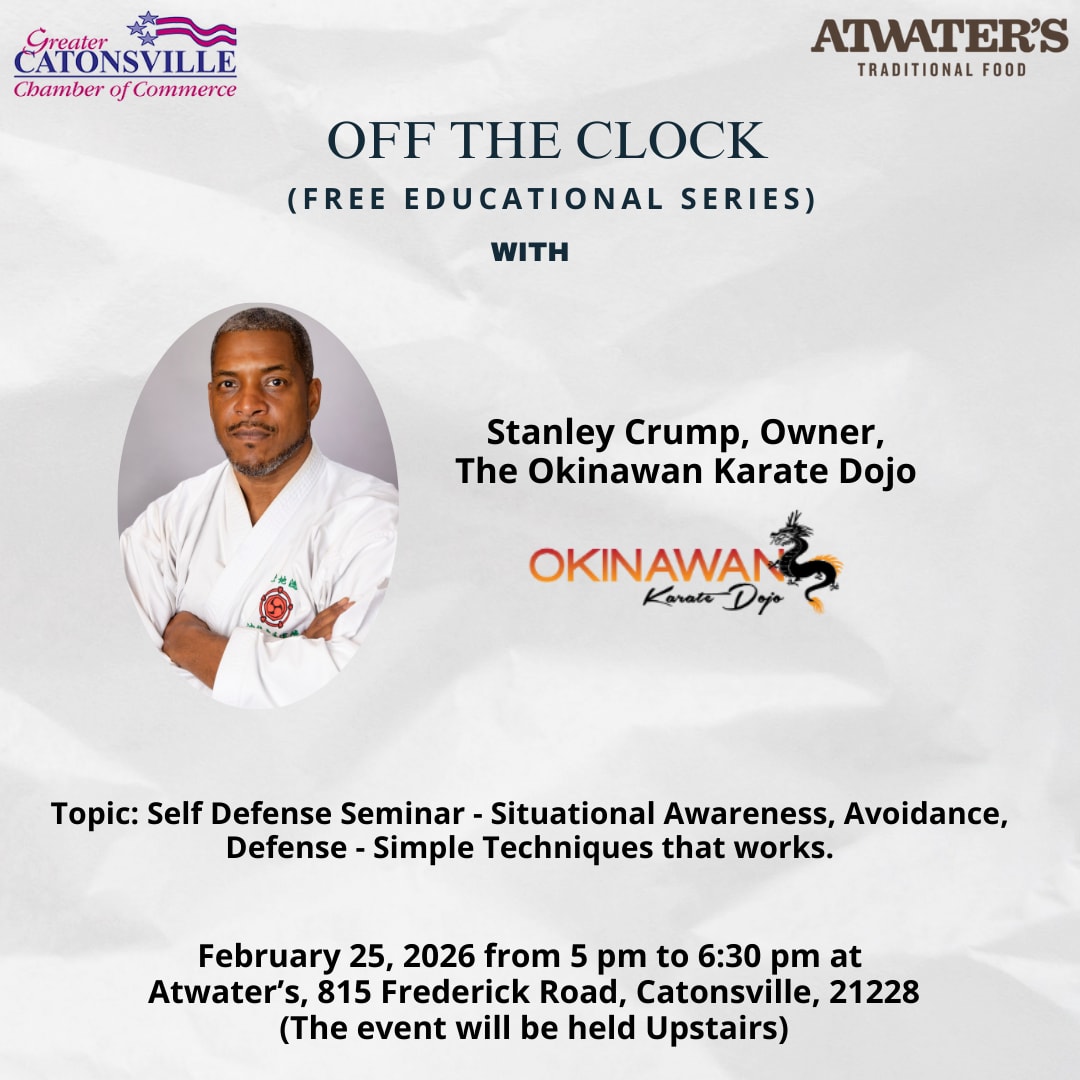 Greater CATONSVILLE Chamber of Commerce

ATWATER'S TRADITIONAL FOOD

OFF THE CLOCK

(FREE EDUCATIONAL SERIES)

WITH

Stanley Crump, Owner,
The Okinawan Karate Dojo

OKINAWAN Karate Dojo

Topic: Self Defense Seminar - Situational Awareness, Avoidance, Defense - Simple Techniques that works.

February 25, 2026 from 5 pm to 6:30 pm at
Atwater's, 815 Frederick Road, Catonsville, 21228
(The event will be held Upstairs)